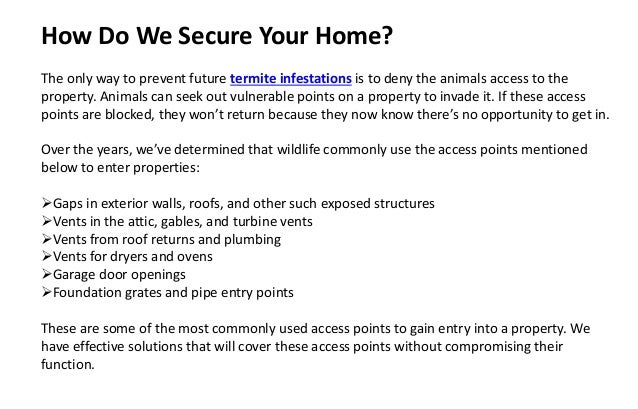 How Do We Secure Your Home?

The only way to prevent future termite infestations is to deny the animals access to the property. Animals can seek out vulnerable points on a property to invade it. If these access points are blocked, they won't return because they now know there's no opportunity to get in.

Over the years, we've determined that wildlife commonly use the access points mentioned below to enter properties:

➢Gaps in exterior walls, roofs, and other such exposed structures
➢Vents in the attic, gables, and turbine vents
➢Vents from roof returns and plumbing
➢Vents for dryers and ovens
➢Garage door openings
➢Foundation grates and pipe entry points

These are some of the most commonly used access points to gain entry into a property. We have effective solutions that will cover these access points without compromising their function.